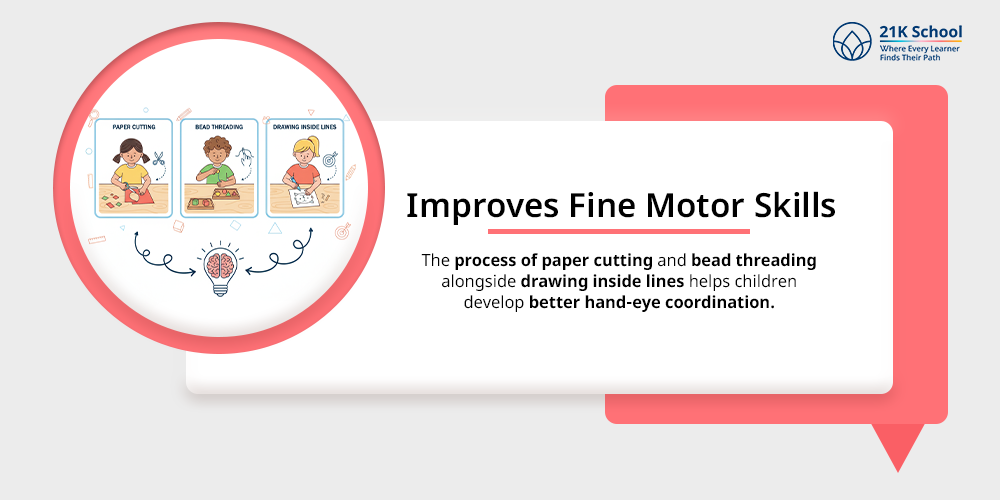 21K School
Where Every Learner Finds Their Path

PAPER CUTTING

BEAD THREADING

DRAWING INSIDE LINES

Improves Fine Motor Skills

The process of paper cutting and bead threading alongside drawing inside lines helps children develop better hand-eye coordination.